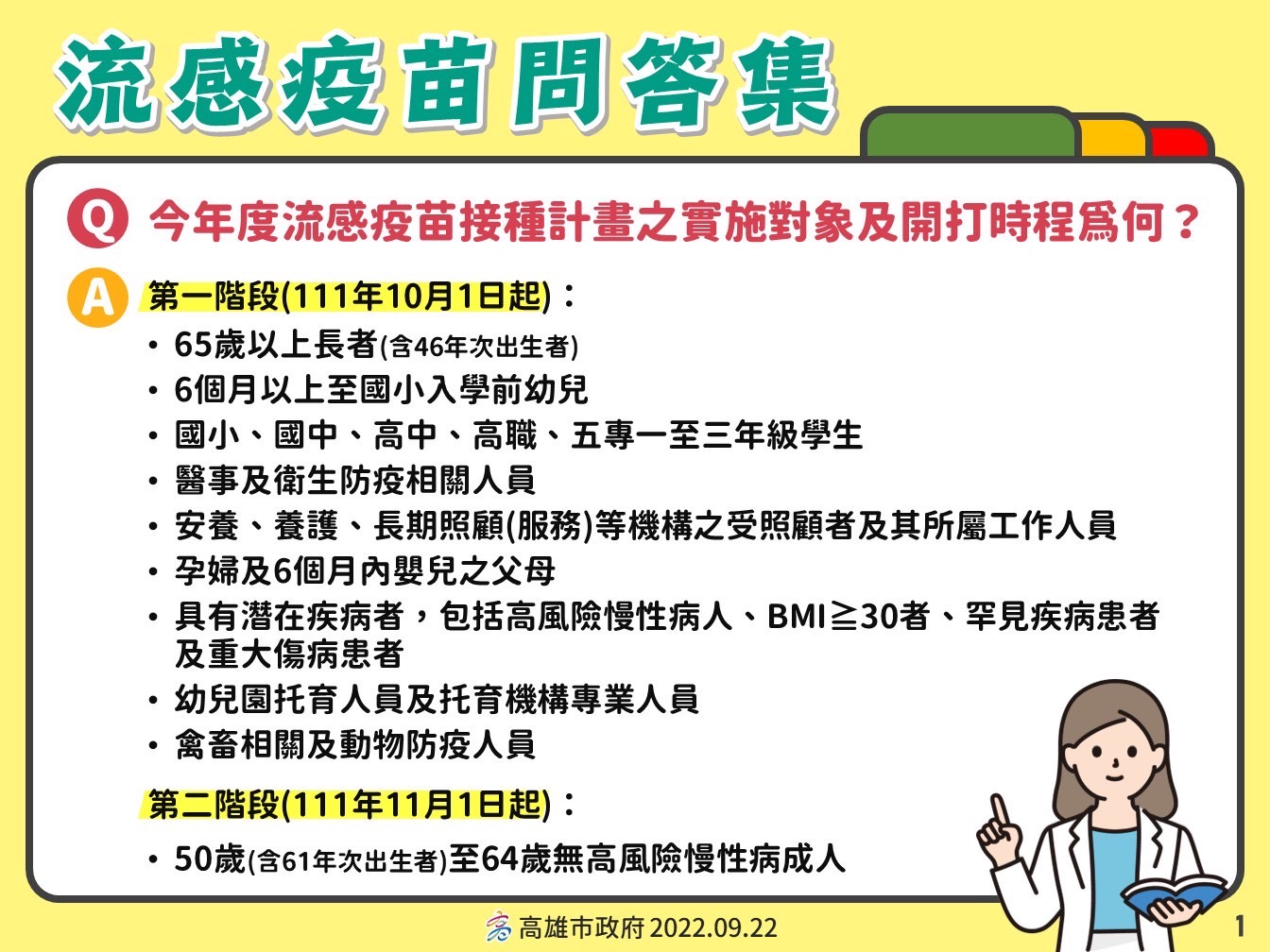 流感疫苗問答集

Q 今年度流感疫苗接種計畫之實施對象及開打時程爲何？

A 第一階段(111年10月1日起)：

• 65歲以上長者(含46年次出生者)
• 6個月以上至國小入學前幼兒
• 國小、國中、高中、高職、五專一至三年級學生
• 醫事及衛生防疫相關人員
• 安養、養護、長期照顧(服務)等機構之受照顧者及其所屬工作人員
• 孕婦及6個月內嬰兒之父母
• 具有潛在疾病者，包括高風險慢性病人、BMI≧30者、罕見疾病患者及重大傷病患者
• 幼兒園托育人員及托育機構專業人員
• 禽畜相關及動物防疫人員

第二階段(111年11月1日起)：

• 50歲(含61年次出生者)至64歲無高風險慢性病成人

高雄市政府 2022.09.22

1